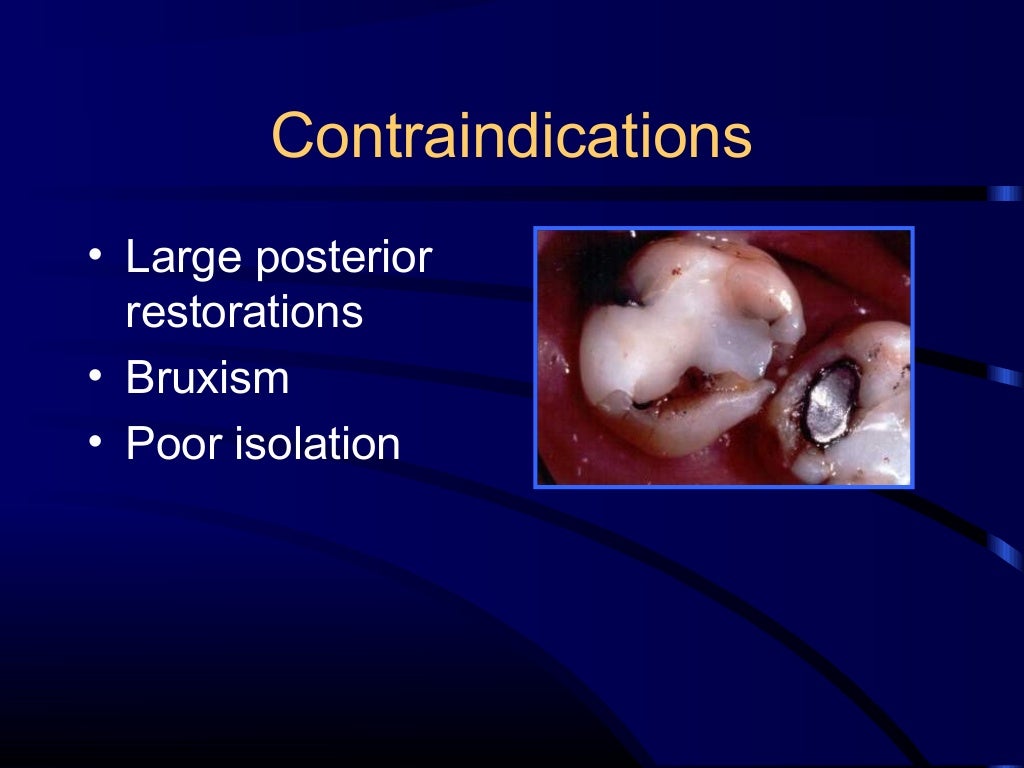 Contraindications

• Large posterior restorations
• Bruxism
• Poor isolation